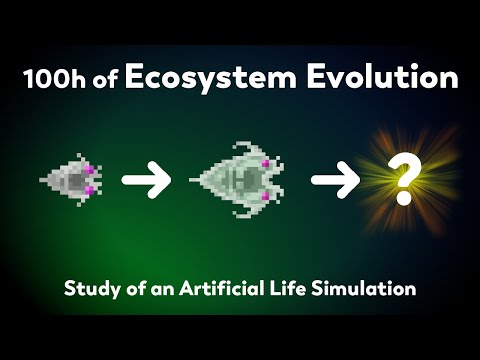 100h of Ecosystem Evolution

→ → ?

Study of an Artificial Life Simulation